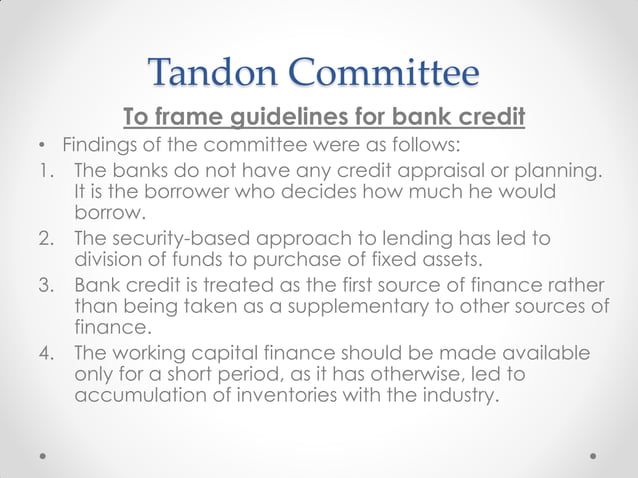 Tandon Committee

To frame guidelines for bank credit

• Findings of the committee were as follows:

1. The banks do not have any credit appraisal or planning. It is the borrower who decides how much he would borrow.
2. The security-based approach to lending has led to division of funds to purchase of fixed assets.
3. Bank credit is treated as the first source of finance rather than being taken as a supplementary to other sources of finance.
4. The working capital finance should be made available only for a short period, as it has otherwise, led to accumulation of inventories with the industry.